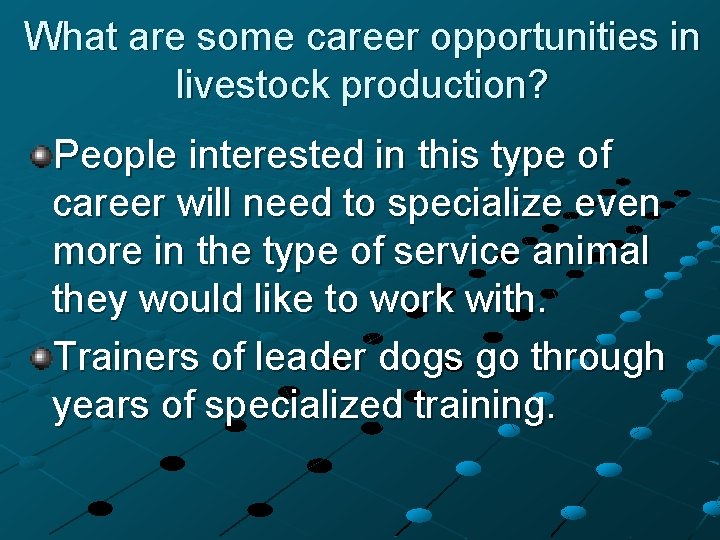 What are some career opportunities in livestock production?

People interested in this type of career will need to specialize even more in the type of service animal they would like to work with.

Trainers of leader dogs go through years of specialized training.